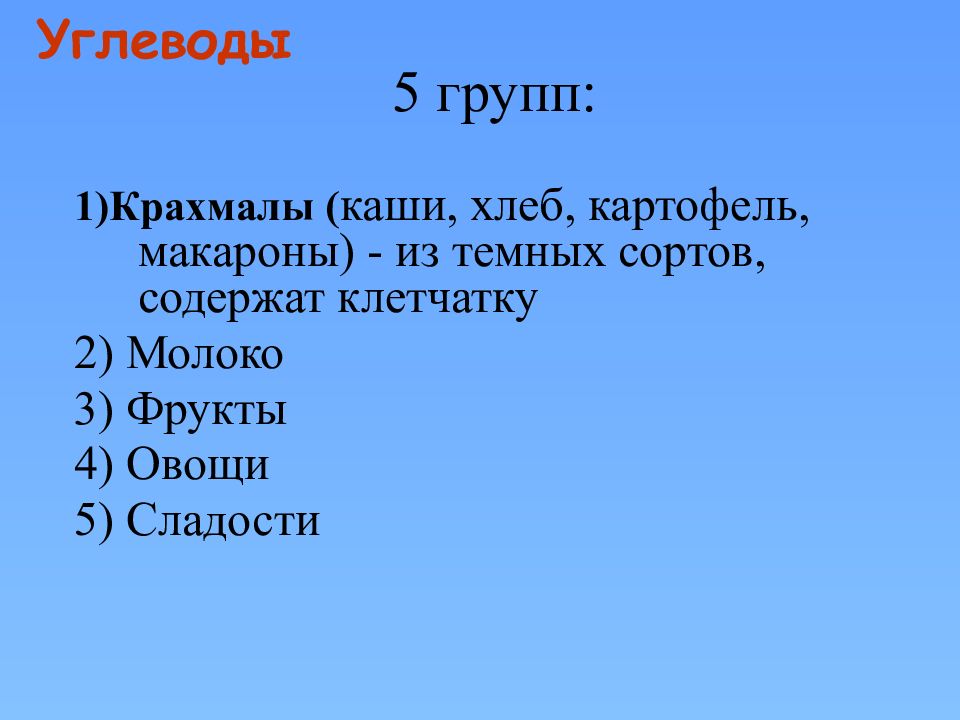 Углеводы

5 групп:

1)Крахмалы (каши, хлеб, картофель, макароны) - из темных сортов, содержат клетчатку

2) Молоко

3) Фрукты

4) Овощи

5) Сладости